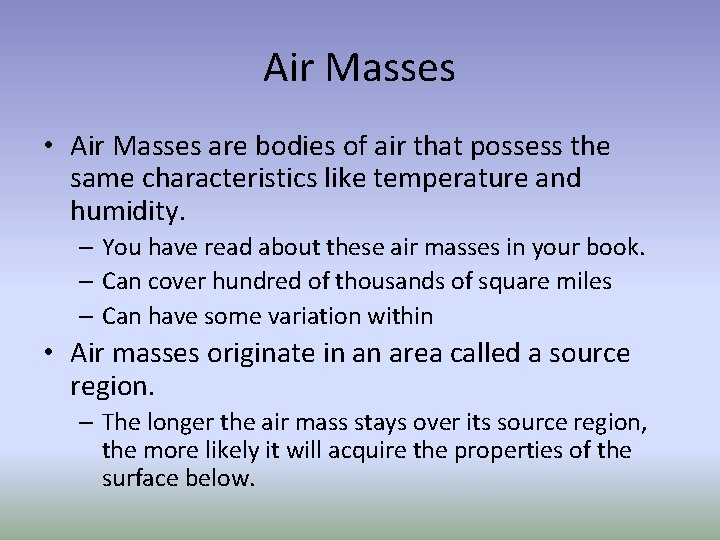 Air Masses

• Air Masses are bodies of air that possess the same characteristics like temperature and humidity.

– You have read about these air masses in your book.

– Can cover hundred of thousands of square miles

– Can have some variation within

• Air masses originate in an area called a source region.

– The longer the air mass stays over its source region, the more likely it will acquire the properties of the surface below.